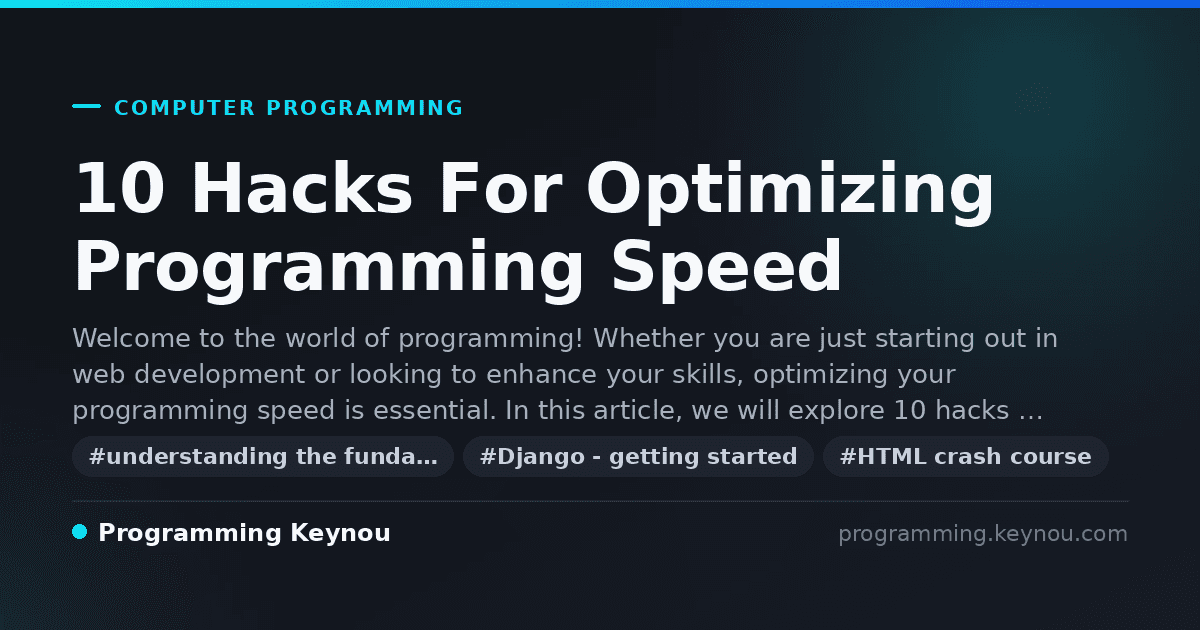 COMPUTER PROGRAMMING

10 Hacks For Optimizing Programming Speed

Welcome to the world of programming! Whether you are just starting out in web development or looking to enhance your skills, optimizing your programming speed is essential. In this article, we will explore 10 hacks …

#understanding the funda… #Django - getting started #HTML crash course

Programming Keynou

programming.keynou.com